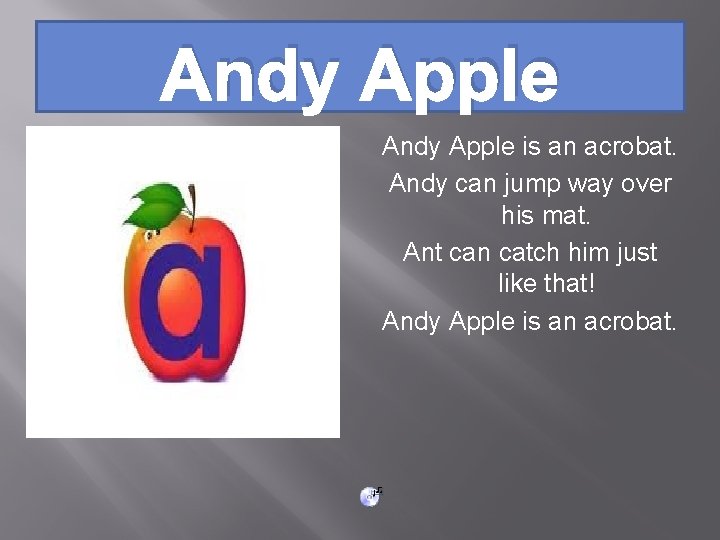 Andy Apple

a

Andy Apple is an acrobat.
Andy can jump way over his mat.
Ant can catch him just like that!
Andy Apple is an acrobat.